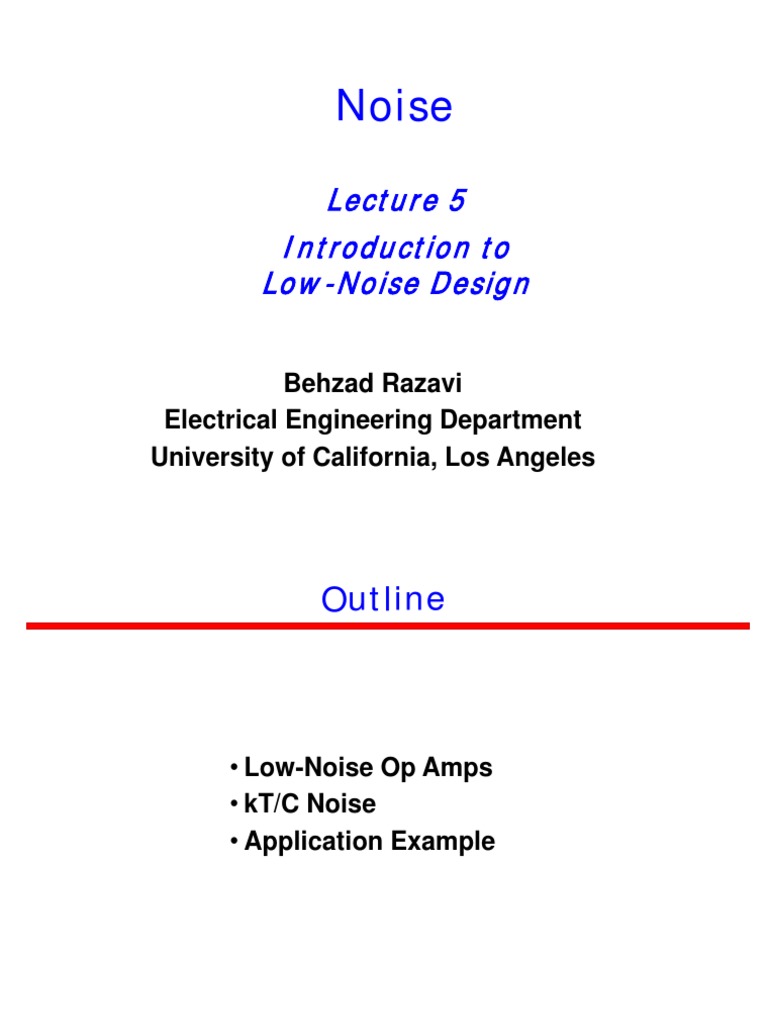 Noise

Lecture 5

Introduction to Low-Noise Design

Behzad Razavi
Electrical Engineering Department
University of California, Los Angeles

Outline

• Low-Noise Op Amps
• kT/C Noise
• Application Example